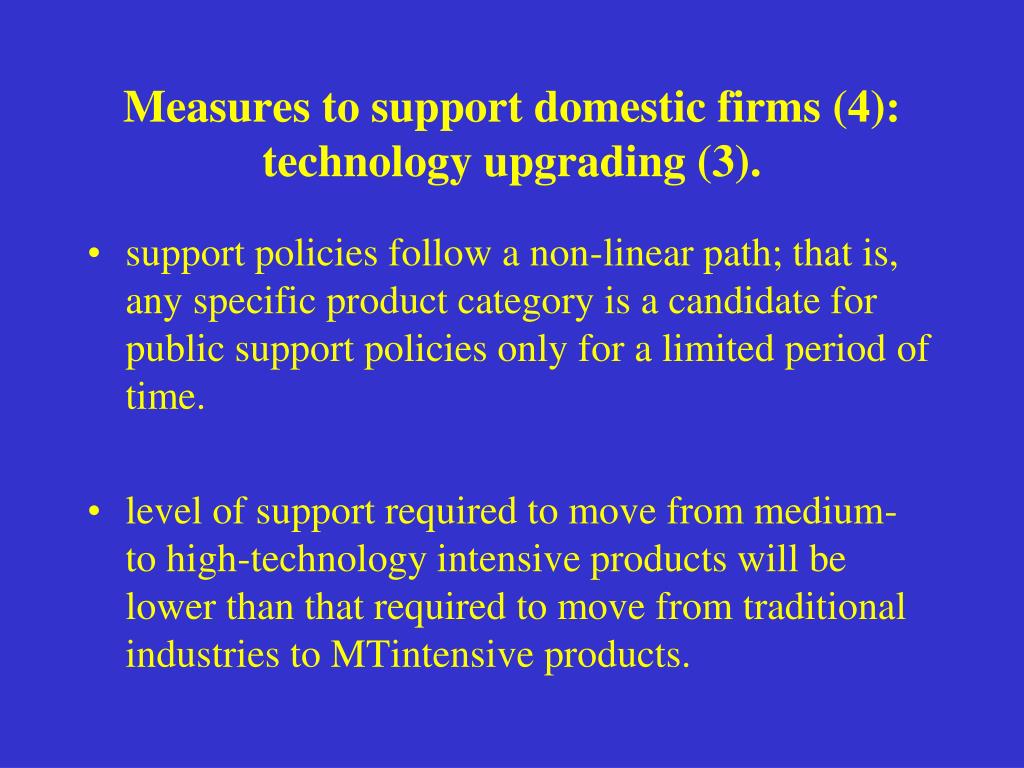 Measures to support domestic firms (4): technology upgrading (3).

• support policies follow a non-linear path; that is, any specific product category is a candidate for public support policies only for a limited period of time.

• level of support required to move from medium- to high-technology intensive products will be lower than that required to move from traditional industries to MTintensive products.